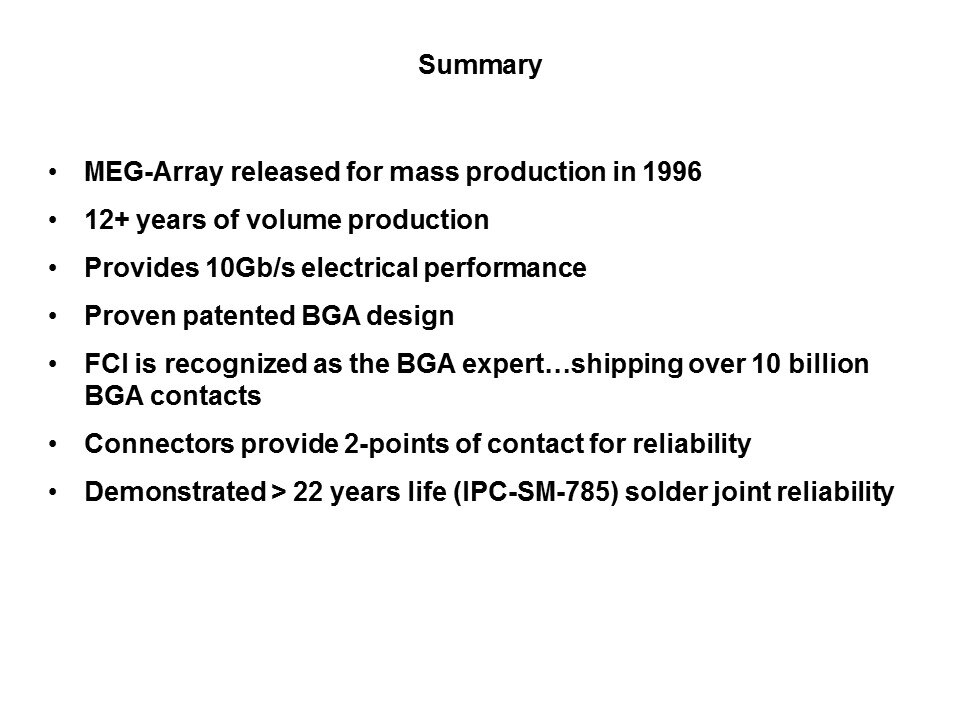 Summary

• MEG-Array released for mass production in 1996
• 12+ years of volume production
• Provides 10Gb/s electrical performance
• Proven patented BGA design
• FCI is recognized as the BGA expert…shipping over 10 billion BGA contacts
• Connectors provide 2-points of contact for reliability
• Demonstrated > 22 years life (IPC-SM-785) solder joint reliability